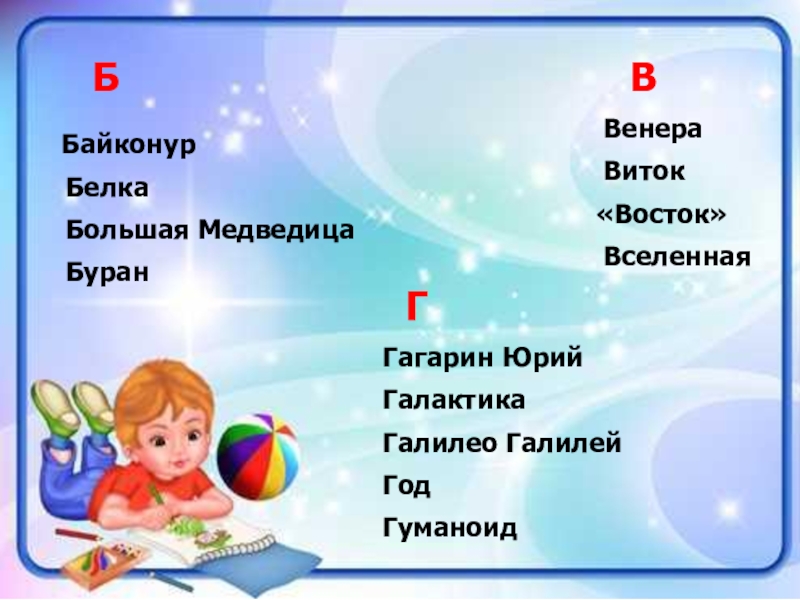 Б

Байконур

Белка

Большая Медведица

Буран

В

Венера

Виток

«Восток»

Вселенная

Г

Гагарин Юрий

Галактика

Галилео Галилей

Год

Гуманоид